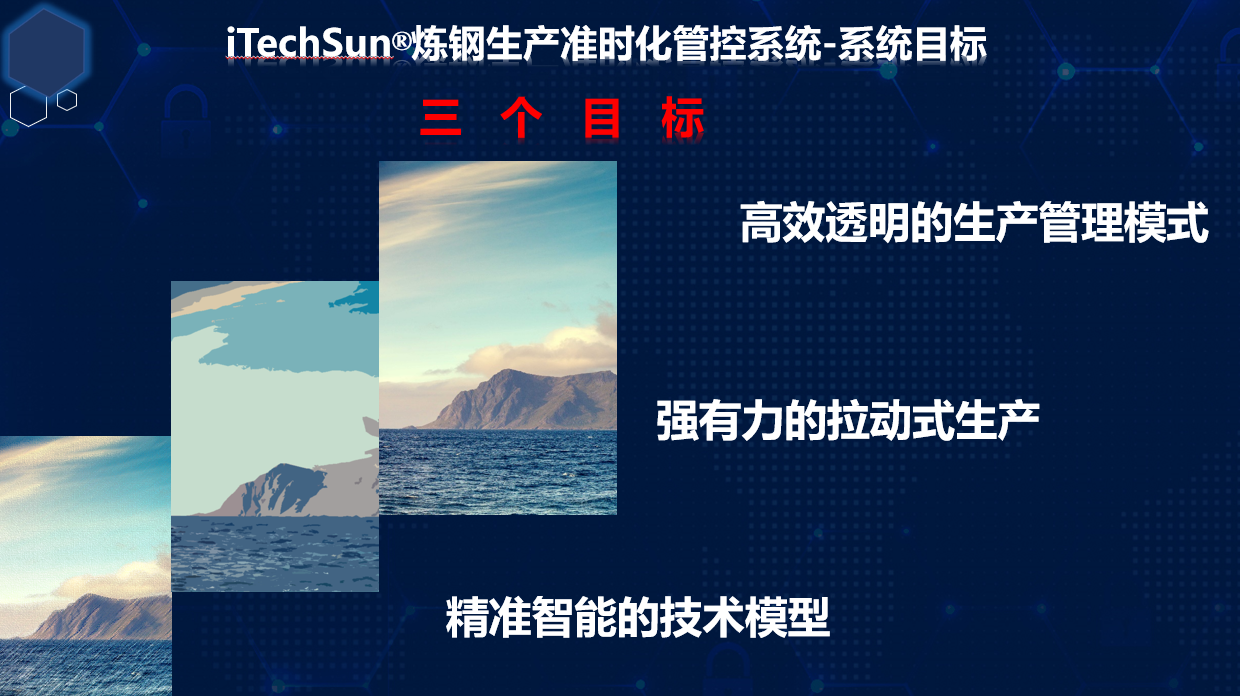 iTechSun®炼钢生产准时化管控系统-系统目标

三 个 目 标

高效透明的生产管理模式

强有力的拉动式生产

精准智能的技术模型